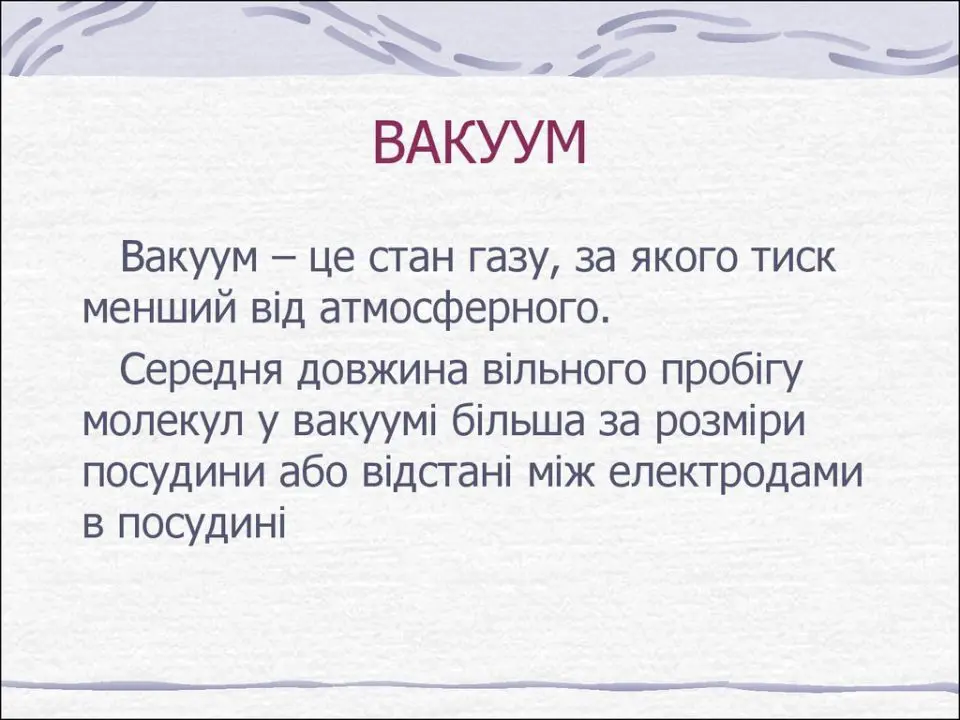 ВАКУУМ

Вакуум – це стан газу, за якого тиск менший від атмосферного.

Середня довжина вільного пробігу молекул у вакуумі більша за розміри посудини або відстані між електродами в посудині